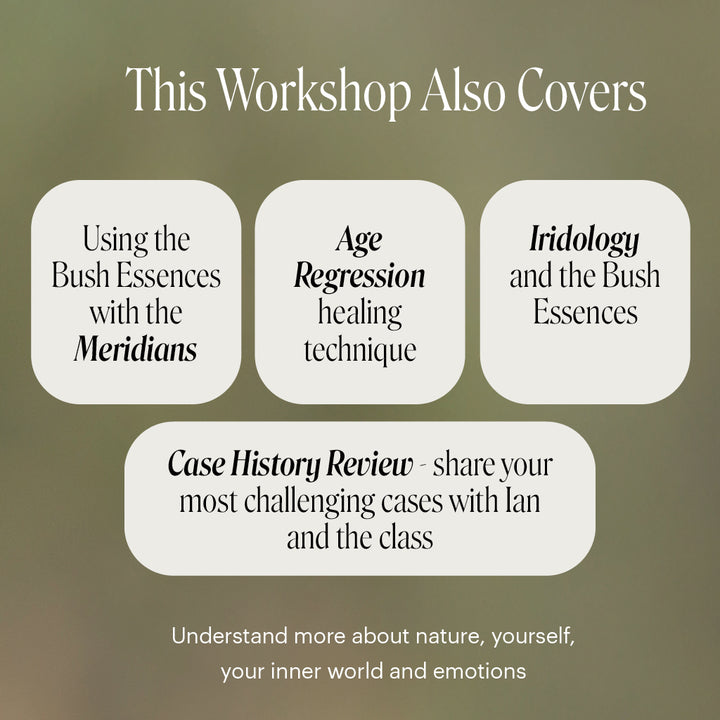 This Workshop Also Covers

Using the Bush Essences with the Meridians

Age Regression healing technique

Iridology and the Bush Essences

Case History Review - share your most challenging cases with Ian and the class

Understand more about nature, yourself, your inner world and emotions